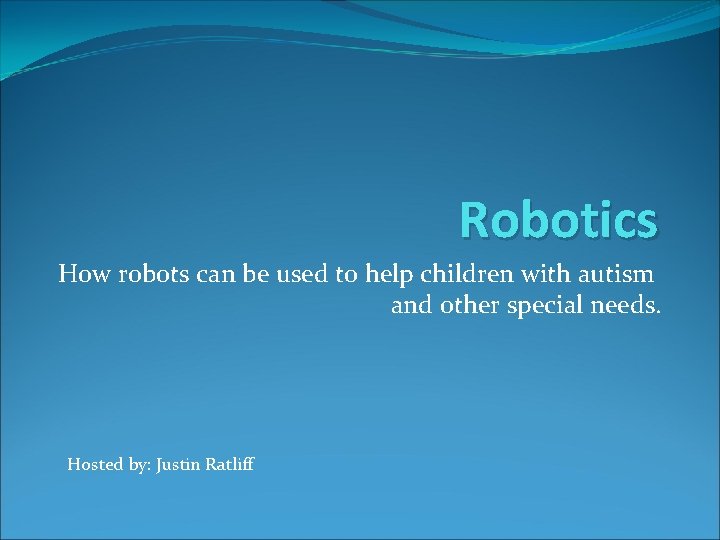 Robotics

How robots can be used to help children with autism and other special needs.

Hosted by: Justin Ratliff